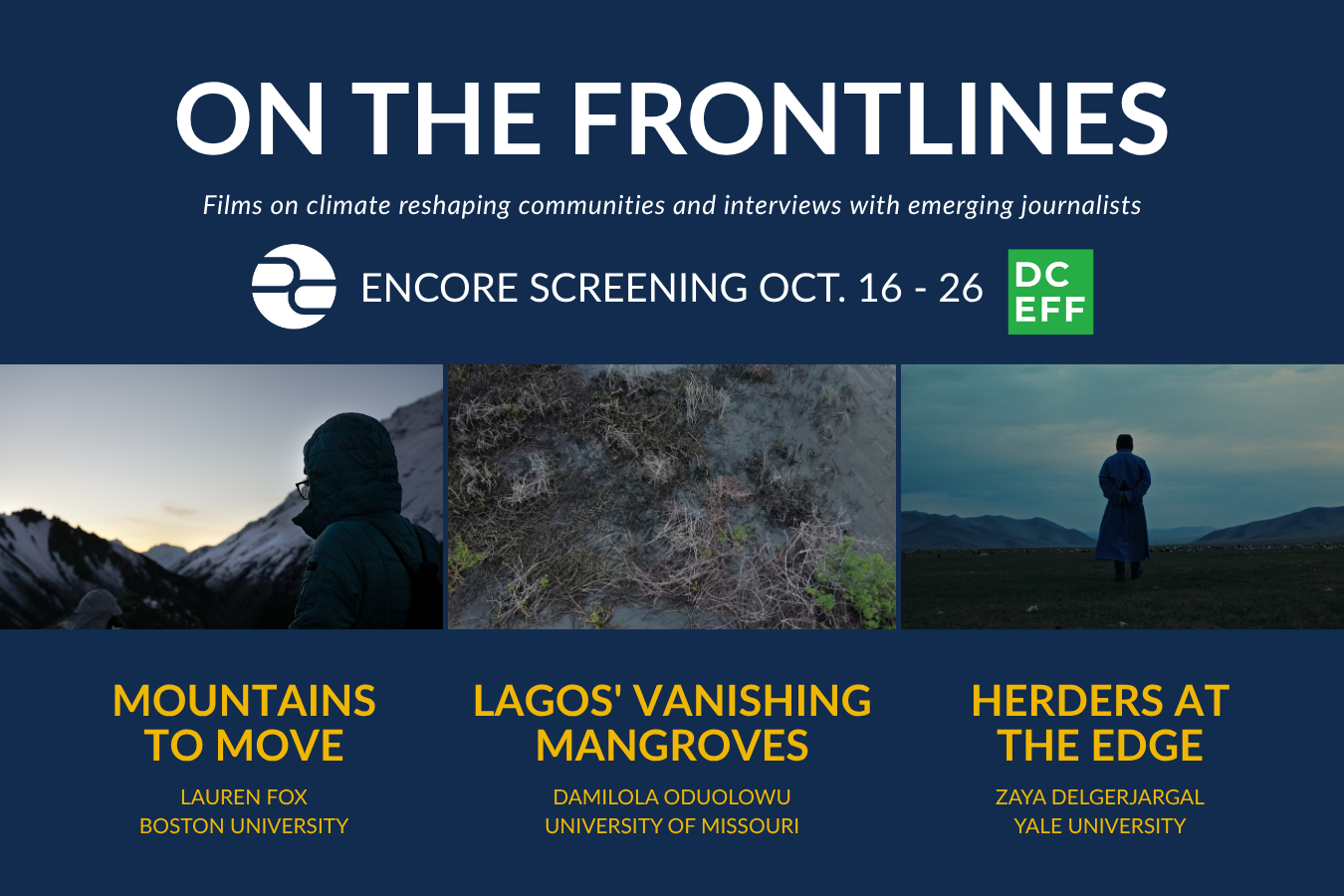 ON THE FRONTLINES

Films on climate reshaping communities and interviews with emerging journalists

ENCORE SCREENING OCT. 16 - 26

DC EFF

MOUNTAINS TO MOVE

LAUREN FOX
BOSTON UNIVERSITY

LAGOS' VANISHING MANGROVES

DAMILOLA ODUOLOWU
UNIVERSITY OF MISSOURI

HERDERS AT THE EDGE

ZAYA DELGERJARGAL
YALE UNIVERSITY